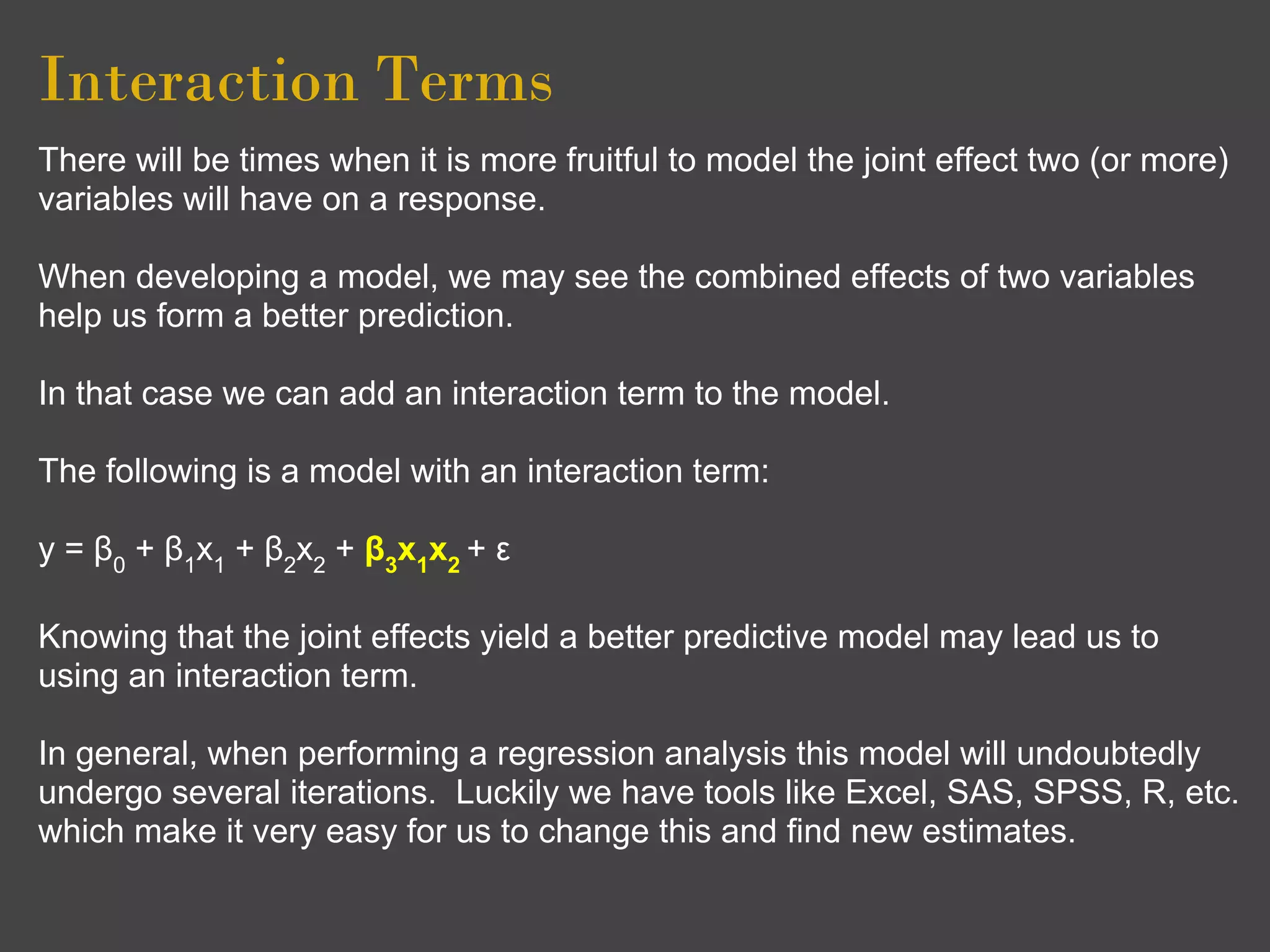 Interaction Terms

There will be times when it is more fruitful to model the joint effect two (or more) variables will have on a response.

When developing a model, we may see the combined effects of two variables help us form a better prediction.

In that case we can add an interaction term to the model.

The following is a model with an interaction term:

$y = \beta_0 + \beta_1 x_1 + \beta_2 x_2 + \beta_3 x_1 x_2 + \varepsilon$

Knowing that the joint effects yield a better predictive model may lead us to using an interaction term.

In general, when performing a regression analysis this model will undoubtedly undergo several iterations. Luckily we have tools like Excel, SAS, SPSS, R, etc. which make it very easy for us to change this and find new estimates.